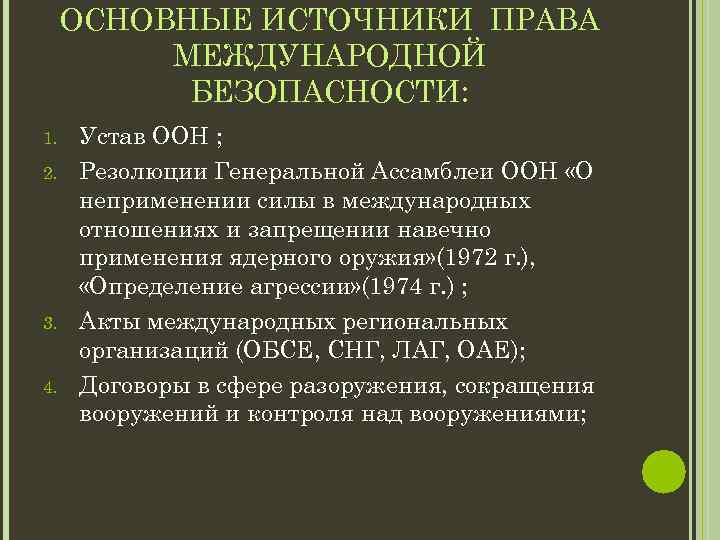 ОСНОВНЫЕ ИСТОЧНИКИ ПРАВА МЕЖДУНАРОДНОЙ БЕЗОПАСНОСТИ:

1. Устав ООН ;
2. Резолюции Генеральной Ассамблеи ООН «О неприменении силы в международных отношениях и запрещении навечно применения ядерного оружия»(1972 г.), «Определение агрессии»(1974 г.) ;
3. Акты международных региональных организаций (ОБСЕ, СНГ, ЛАГ, ОАЕ);
4. Договоры в сфере разоружения, сокращения вооружений и контроля над вооружениями;